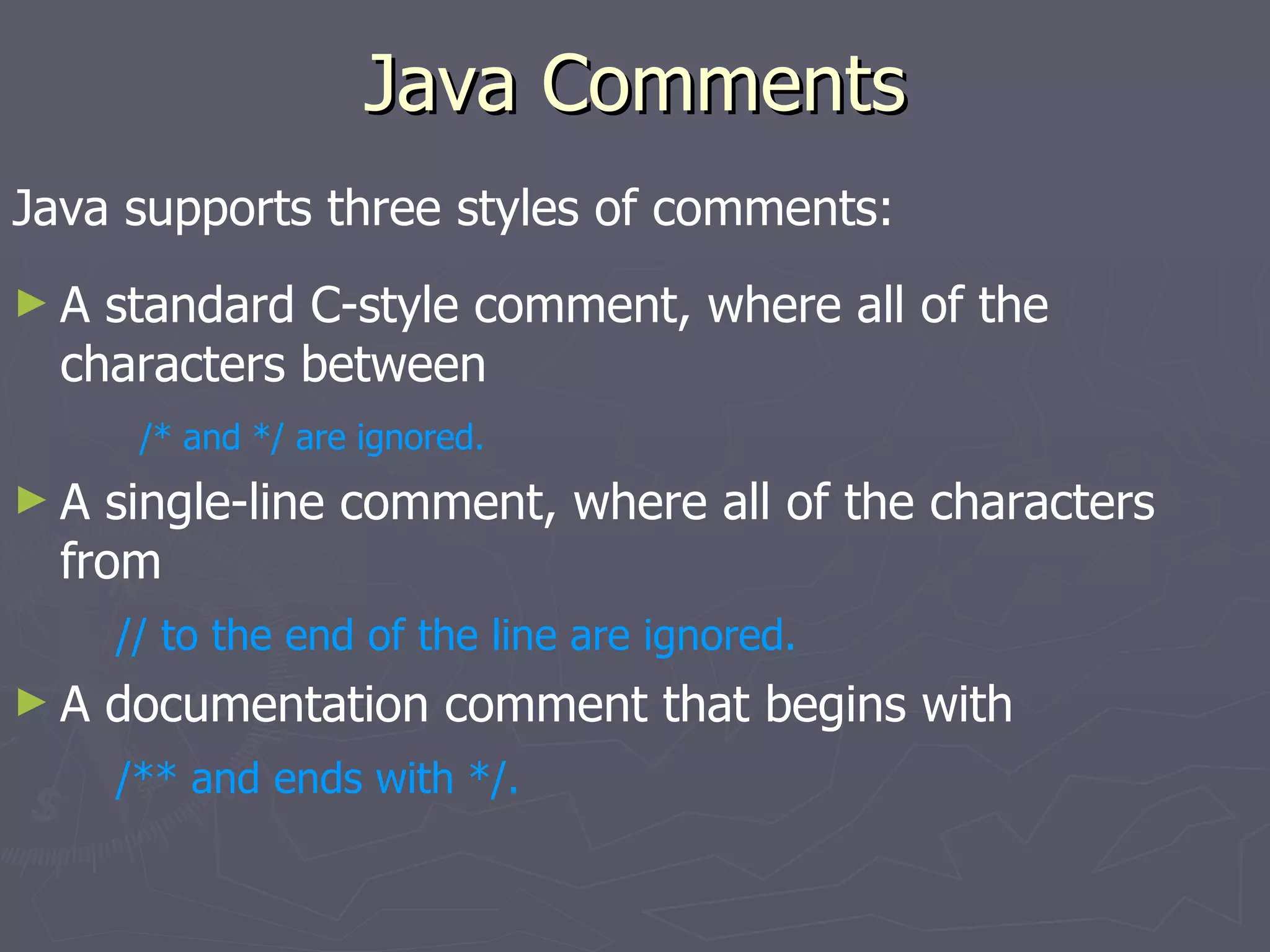 Java Comments

Java supports three styles of comments:

► A standard C-style comment, where all of the characters between

/* and */ are ignored.

► A single-line comment, where all of the characters from

// to the end of the line are ignored.

► A documentation comment that begins with

/** and ends with */.